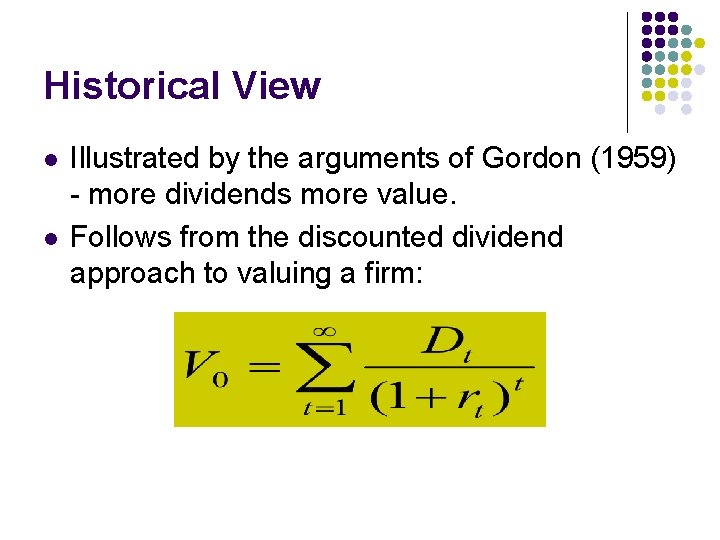 Historical View

- Illustrated by the arguments of Gordon (1959) - more dividends more value.
- Follows from the discounted dividend approach to valuing a firm:

$V_0 = \sum_{t=1}^{\infty} \frac{D_t}{(1+r_t)^t}$